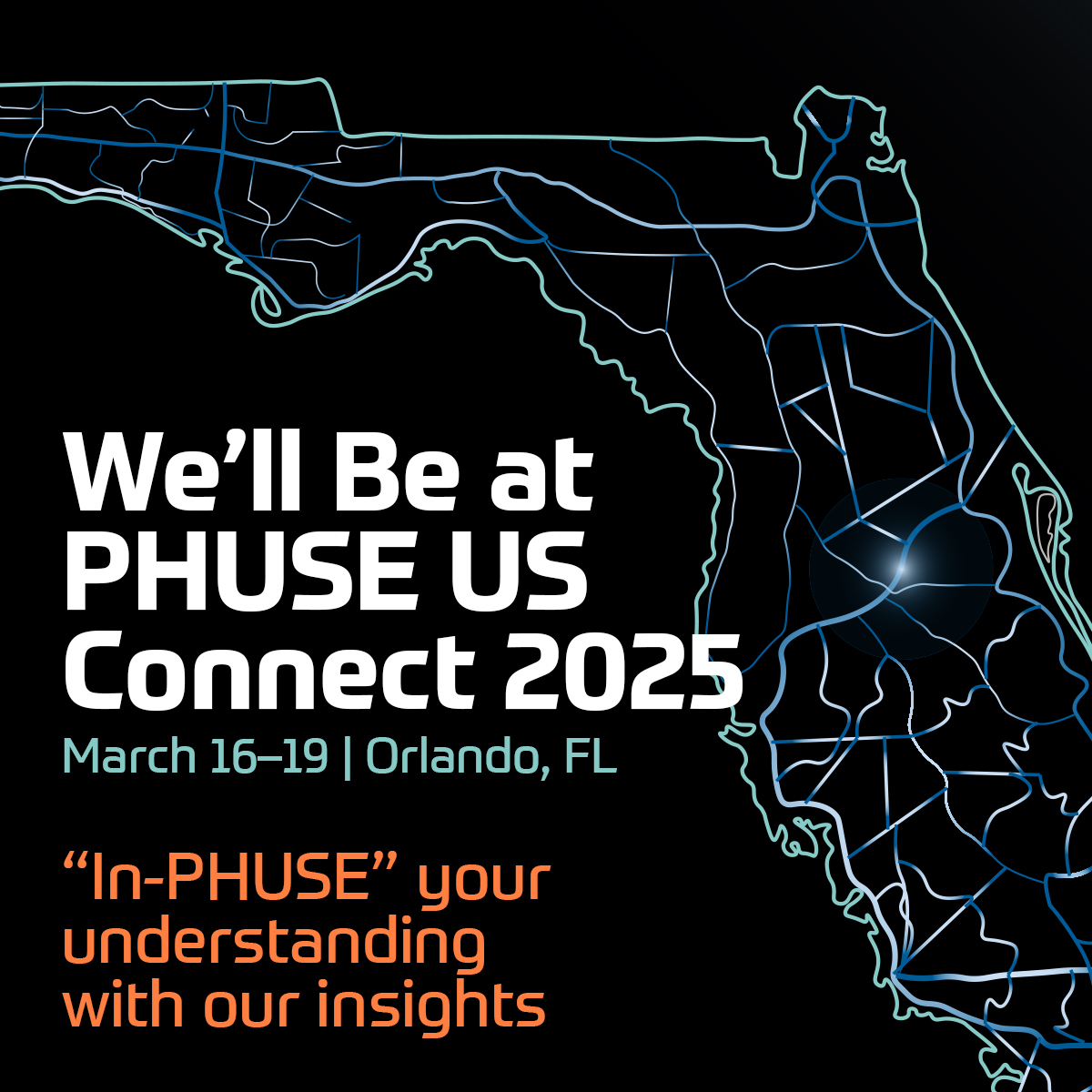 We’ll Be at PHUSE US Connect 2025

March 16–19 | Orlando, FL

“In-PHUSE” your understanding with our insights